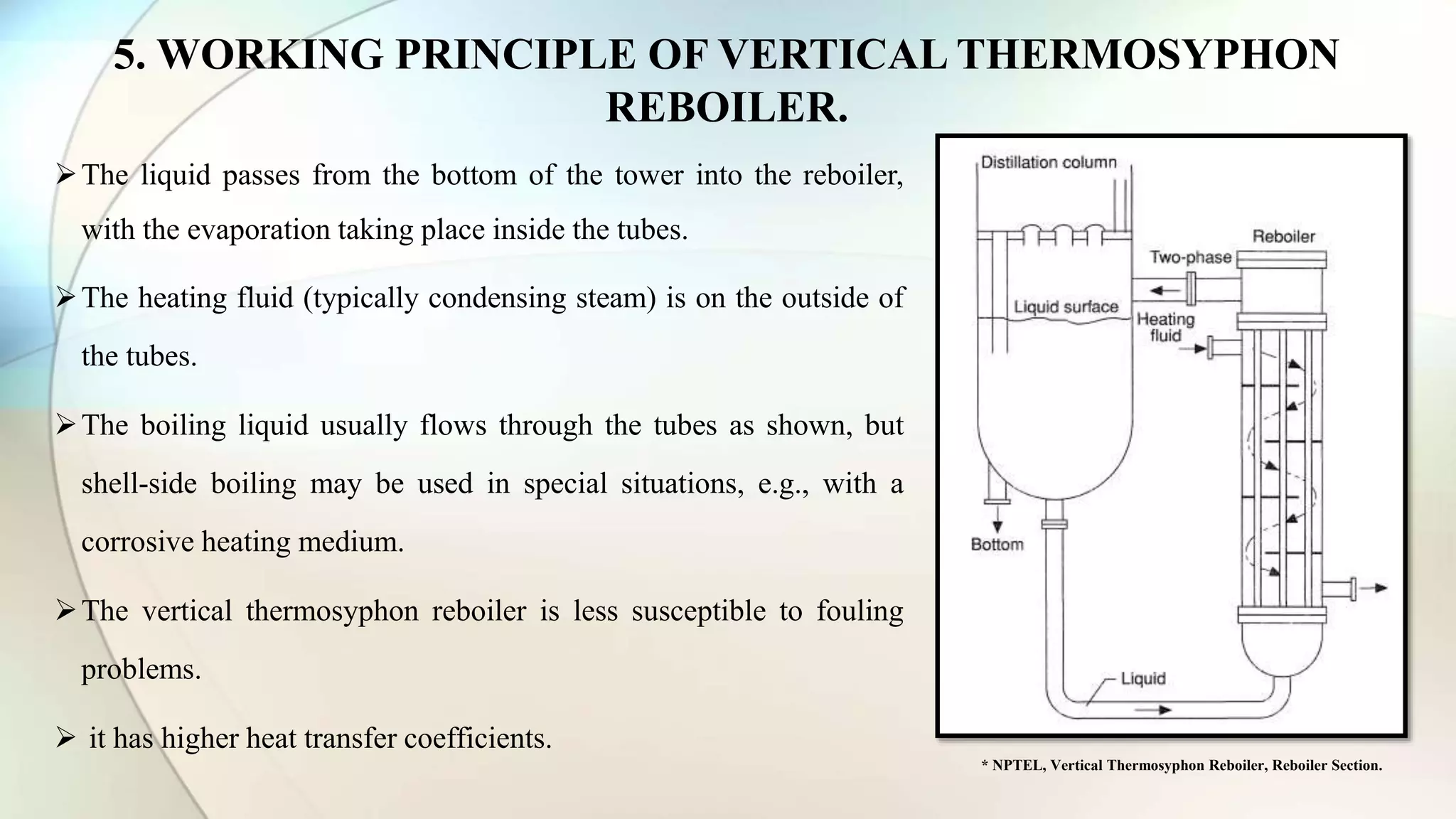 5. WORKING PRINCIPLE OF VERTICAL THERMOSYPHON REBOILER.

➢ The liquid passes from the bottom of the tower into the reboiler, with the evaporation taking place inside the tubes.

➢ The heating fluid (typically condensing steam) is on the outside of the tubes.

➢ The boiling liquid usually flows through the tubes as shown, but shell-side boiling may be used in special situations, e.g., with a corrosive heating medium.

➢ The vertical thermosyphon reboiler is less susceptible to fouling problems.

➢ it has higher heat transfer coefficients.

Distillation column
Reboiler
Two-phase
Liquid surface
Heating fluid
Bottom
Liquid

* NPTEL, Vertical Thermosyphon Reboiler, Reboiler Section.